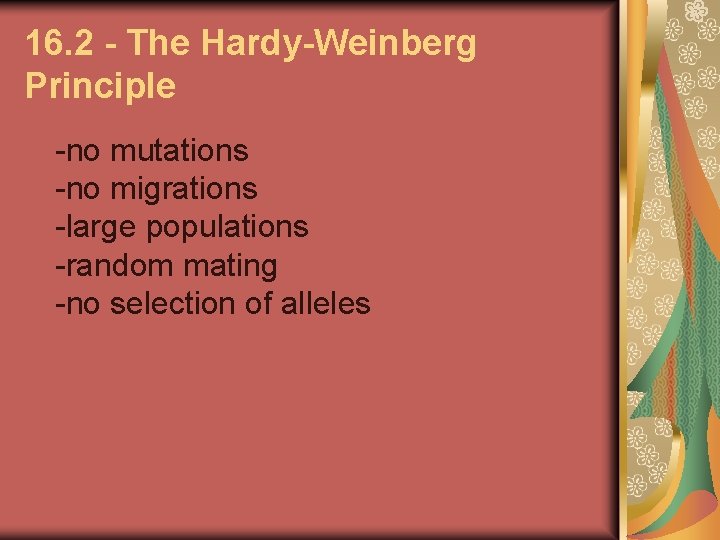 16.2 - The Hardy-Weinberg Principle

-no mutations
-no migrations
-large populations
-random mating
-no selection of alleles